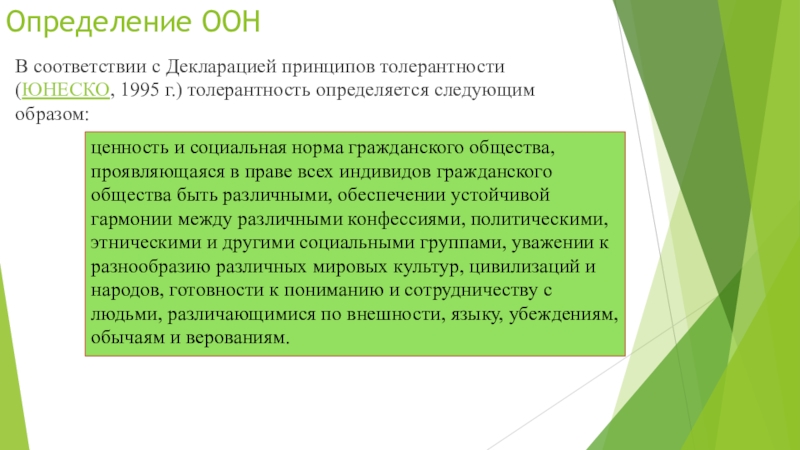 Определение ООН

В соответствии с Декларацией принципов толерантности (ЮНЕСКО, 1995 г.) толерантность определяется следующим образом:

ценность и социальная норма гражданского общества, проявляющаяся в праве всех индивидов гражданского общества быть различными, обеспечении устойчивой гармонии между различными конфессиями, политическими, этническими и другими социальными группами, уважении к разнообразию различных мировых культур, цивилизаций и народов, готовности к пониманию и сотрудничеству с людьми, различающимися по внешности, языку, убеждениям, обычаям и верованиям.